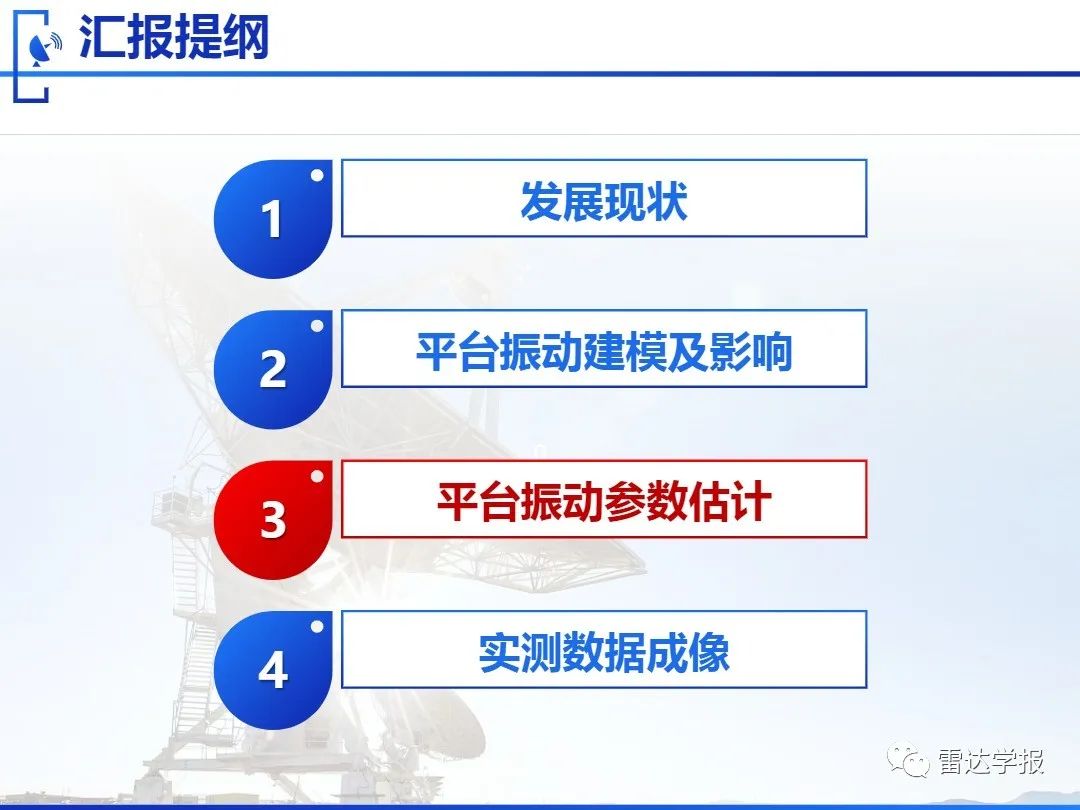 汇报提纲

1 发展现状

2 平台振动建模及影响

3 平台振动参数估计

4 实测数据成像

雷达学报